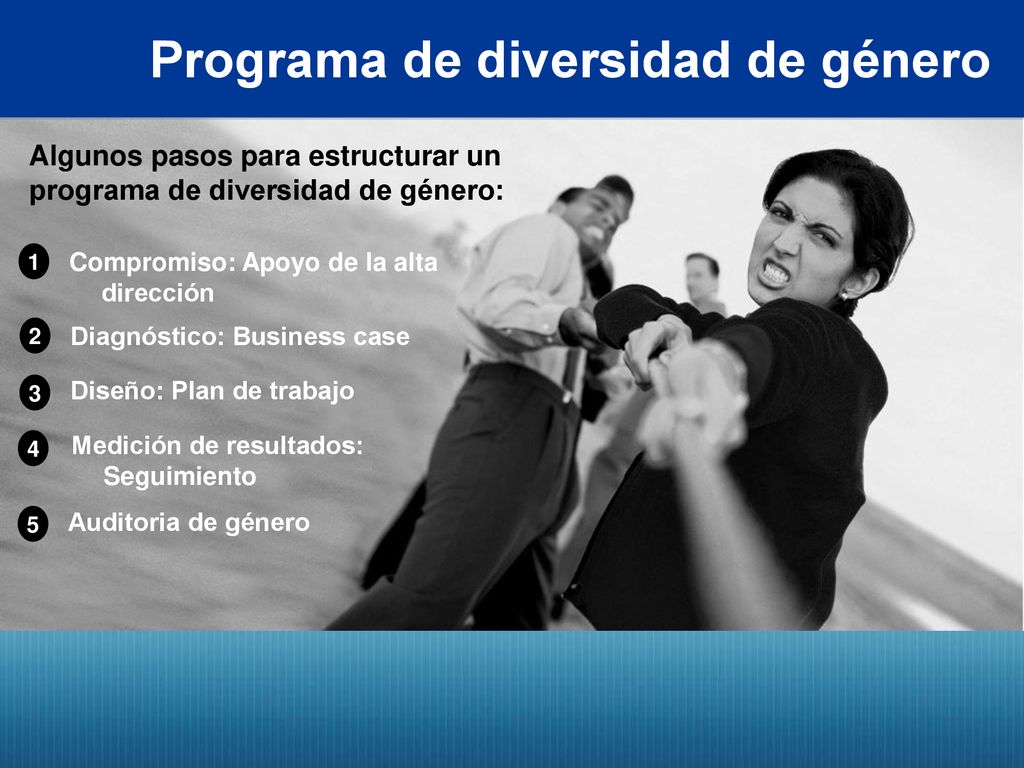 Programa de diversidad de género

Algunos pasos para estructurar un programa de diversidad de género:

1 Compromiso: Apoyo de la alta dirección

2 Diagnóstico: Business case

3 Diseño: Plan de trabajo

4 Medición de resultados: Seguimiento

5 Auditoria de género